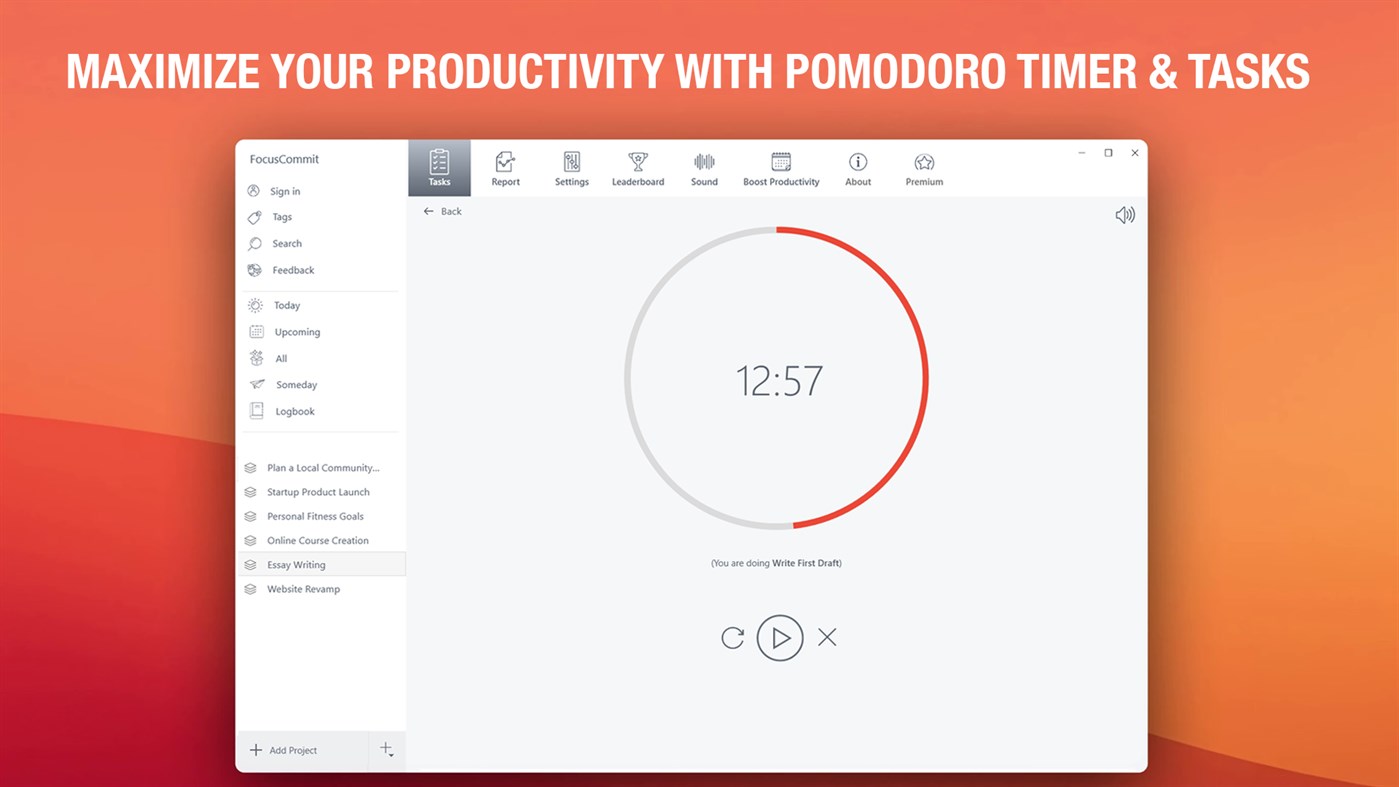 MAXIMIZE YOUR PRODUCTIVITY WITH POMODORO TIMER & TASKS

FocusCommit

Sign in
Tags
Search
Feedback

Today
Upcoming
All
Someday
Logbook

Plan a Local Community...
Startup Product Launch
Personal Fitness Goals
Online Course Creation
Essay Writing
Website Revamp

Add Project

Tasks
Report
Settings
Leaderboard
Sound
Boost Productivity
About
Premium

Back

12:57

(You are doing Write First Draft)